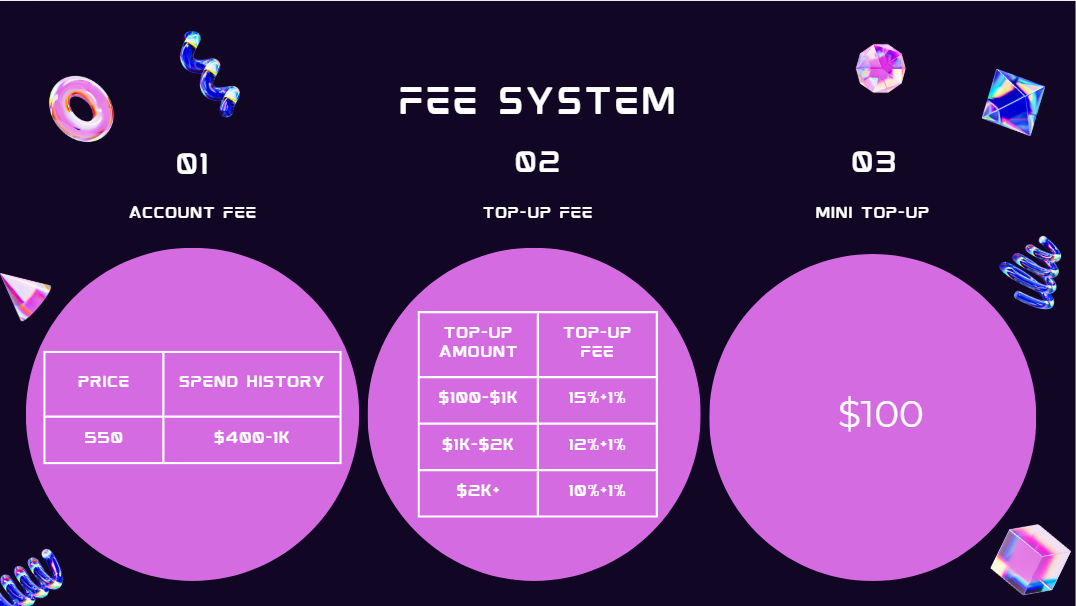 FEE SYSTEM

01

ACCOUNT FEE

| PRICE | SPEND HISTORY |
|---|---|
| 550 | $400-1K |

02

TOP-UP FEE

| TOP-UP AMOUNT | TOP-UP FEE |
|---|---|
| $100-$1K | 15%+1% |
| $1K-$2K | 12%+1% |
| $2K+ | 10%+1% |

03

MINI TOP-UP

$100